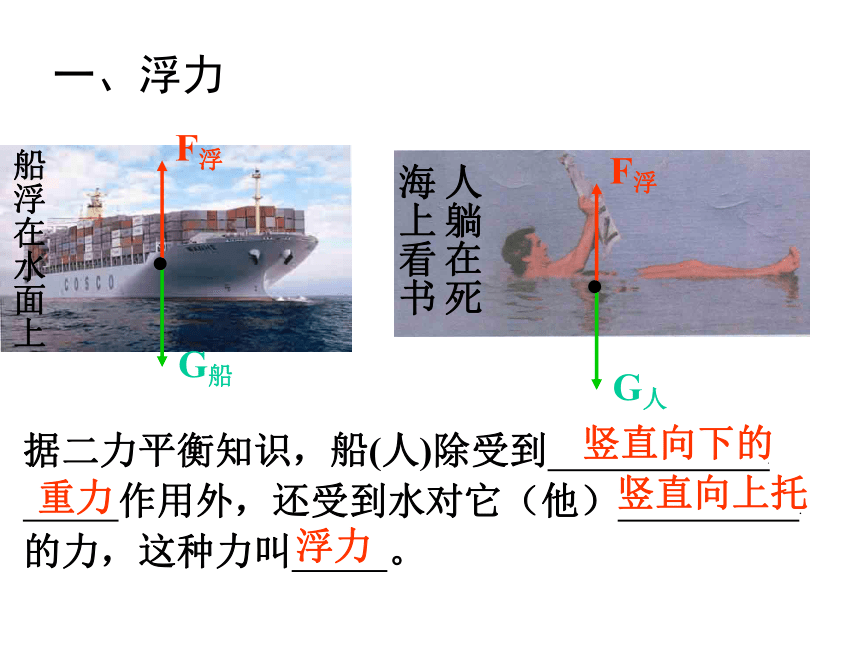 一、浮力

船浮在水面上

$F_{浮}$

COSCO

$G_{船}$

人躺在死海上看书

$F_{浮}$

$G_{人}$

据二力平衡知识，船(人)除受到竖直向下的重力作用外，还受到水对它（他）竖直向上托的力，这种力叫浮力。